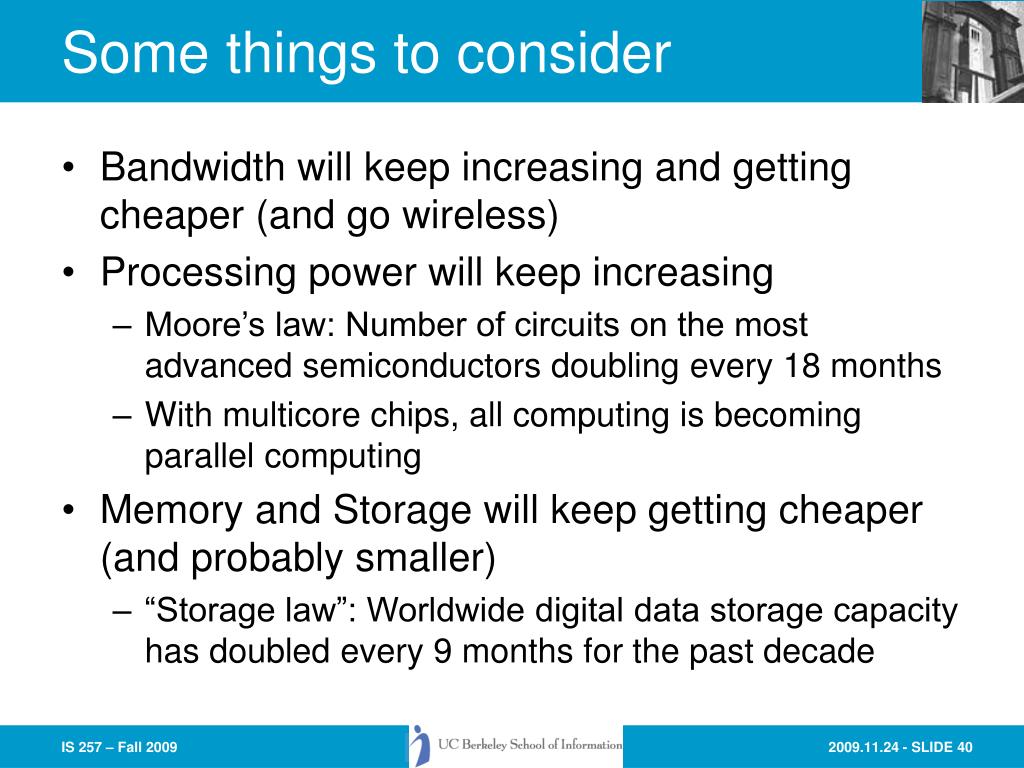 Some things to consider

• Bandwidth will keep increasing and getting cheaper (and go wireless)
• Processing power will keep increasing
– Moore’s law: Number of circuits on the most advanced semiconductors doubling every 18 months
– With multicore chips, all computing is becoming parallel computing
• Memory and Storage will keep getting cheaper (and probably smaller)
– “Storage law”: Worldwide digital data storage capacity has doubled every 9 months for the past decade

IS 257 – Fall 2009
UC Berkeley School of Information
2009.11.24 - SLIDE 40